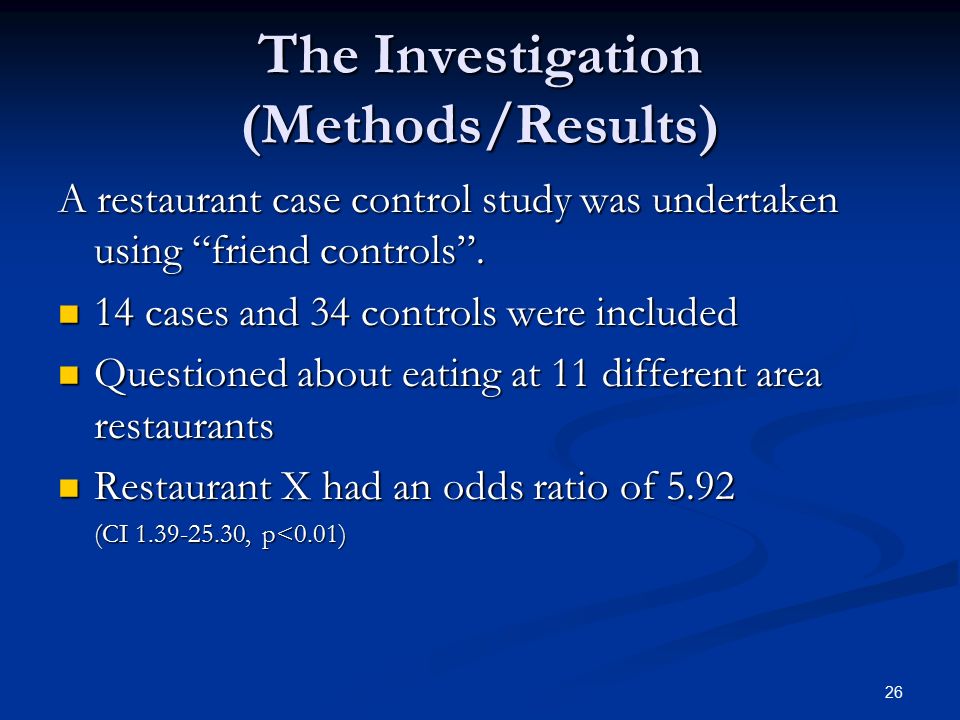 The Investigation (Methods/Results)

A restaurant case control study was undertaken using “friend controls”.

- 14 cases and 34 controls were included
- Questioned about eating at 11 different area restaurants
- Restaurant X had an odds ratio of 5.92 (CI 1.39-25.30, p<0.01)

26